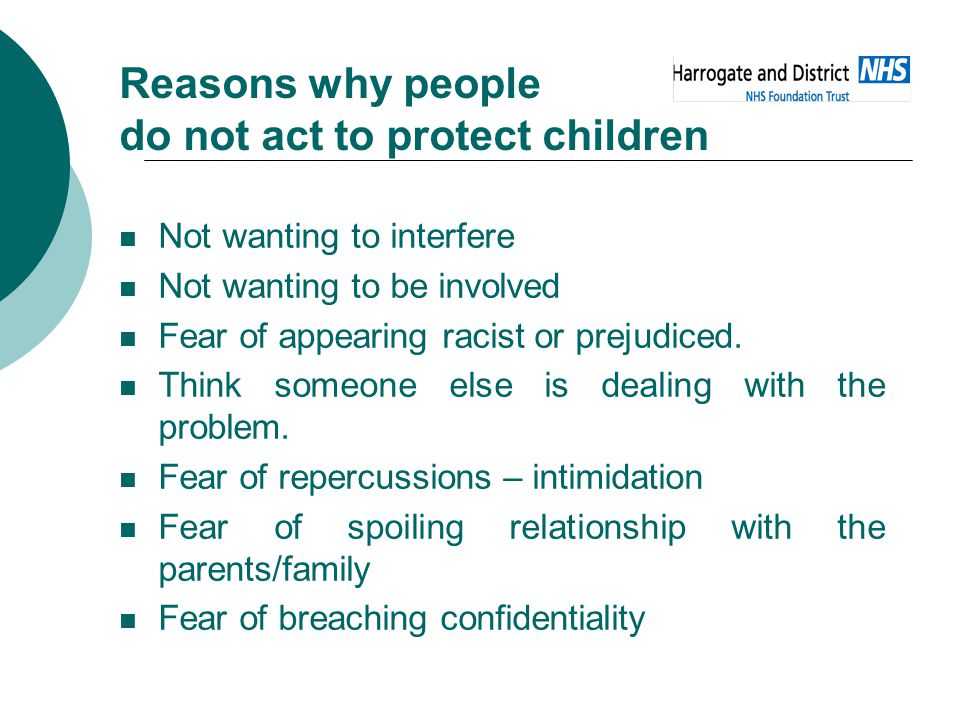 Reasons why people do not act to protect children

Harrogate and District NHS
NHS Foundation Trust

- Not wanting to interfere
- Not wanting to be involved
- Fear of appearing racist or prejudiced.
- Think someone else is dealing with the problem.
- Fear of repercussions – intimidation
- Fear of spoiling relationship with the parents/family
- Fear of breaching confidentiality